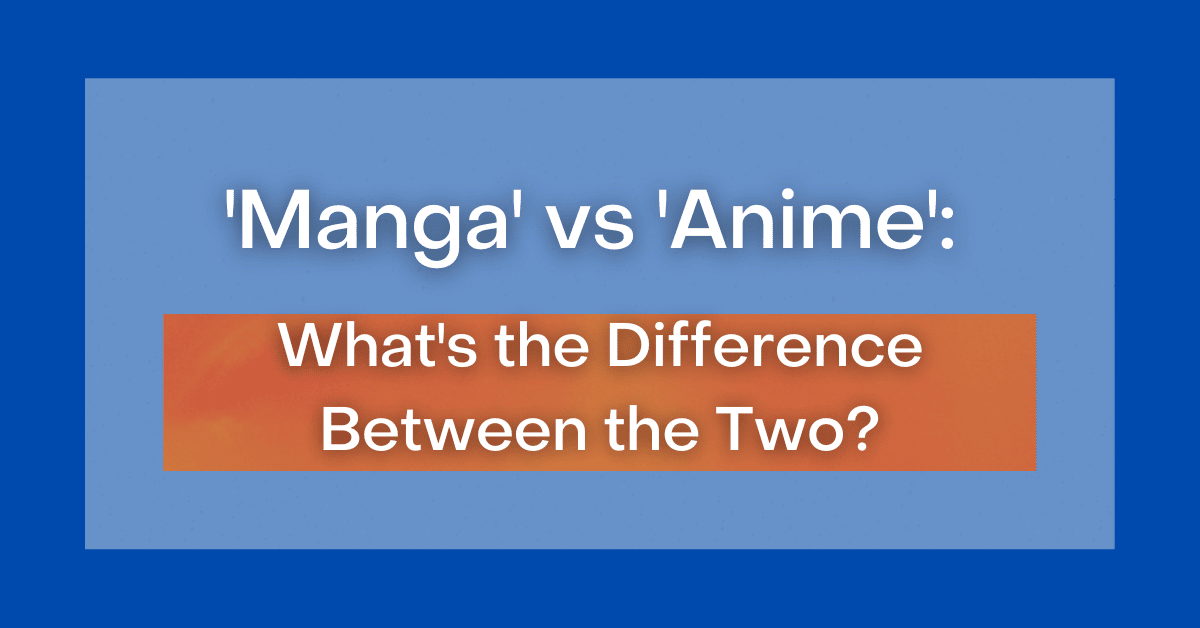 'Manga' vs 'Anime':

What's the Difference Between the Two?